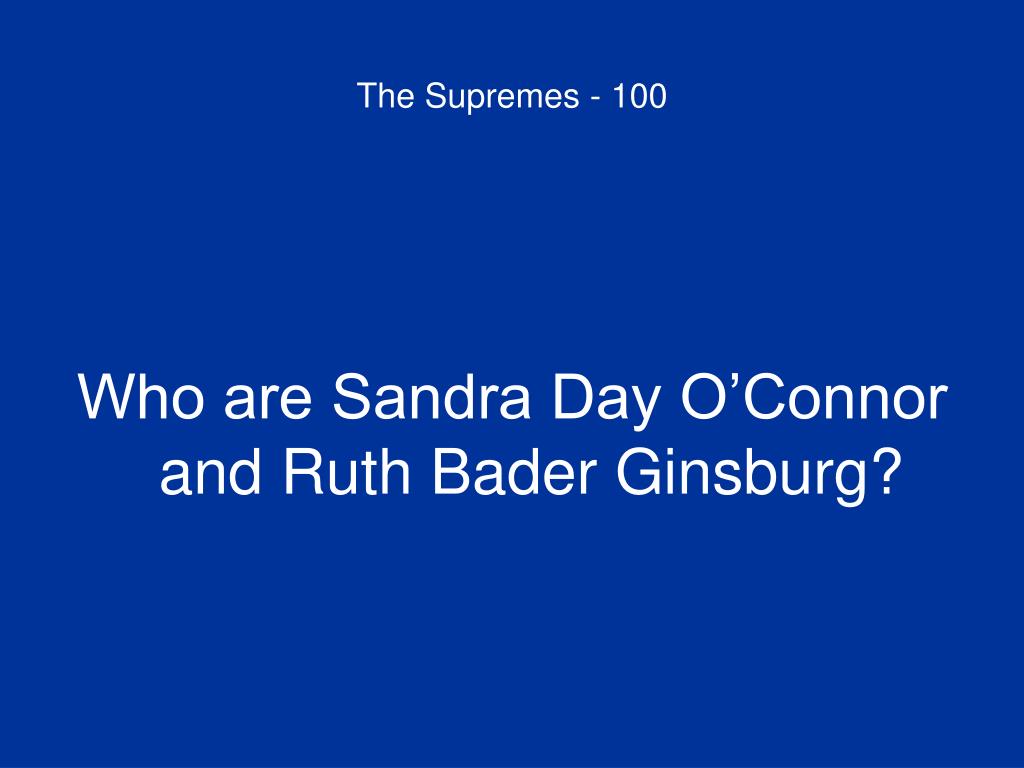 The Supremes - 100

Who are Sandra Day O’Connor and Ruth Bader Ginsburg?